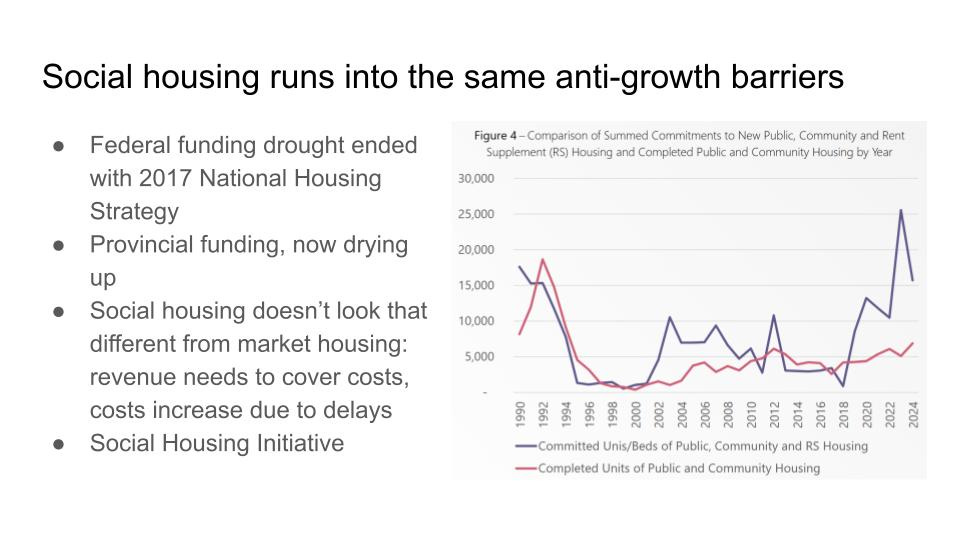 Social housing runs into the same anti-growth barriers

● Federal funding drought ended with 2017 National Housing Strategy
● Provincial funding, now drying up
● Social housing doesn't look that different from market housing: revenue needs to cover costs, costs increase due to delays
● Social Housing Initiative

Figure 4 – Comparison of Summed Commitments to New Public, Community and Rent Supplement (RS) Housing and Completed Public and Community Housing by Year

30,000
25,000
20,000
15,000
10,000
5,000
-

1990 1992 1994 1996 1998 2000 2002 2004 2006 2008 2010 2012 2014 2016 2018 2020 2022 2024

Committed Unis/Beds of Public, Community and RS Housing
Completed Units of Public and Community Housing